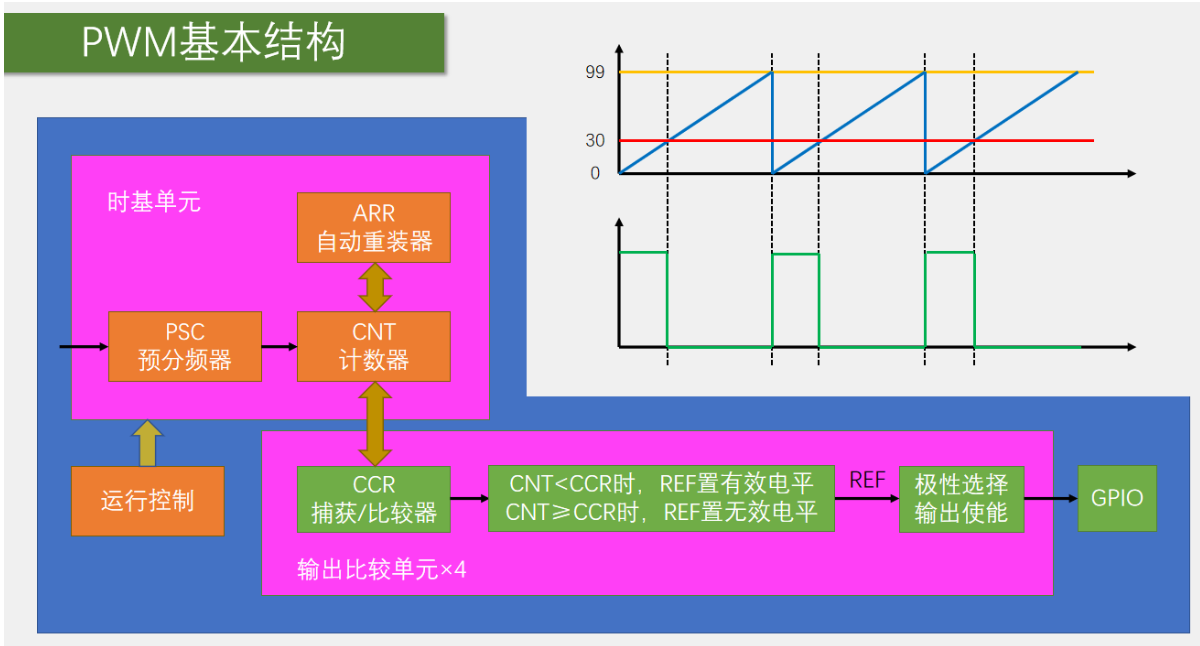 PWM基本结构

99

30

0

时基单元

ARR
自动重装器

PSC
预分频器

CNT
计数器

运行控制

CCR
捕获/比较器

CNT<CCR时，REF置有效电平
CNT≥CCR时，REF置无效电平

REF

极性选择
输出使能

GPIO

输出比较单元×4